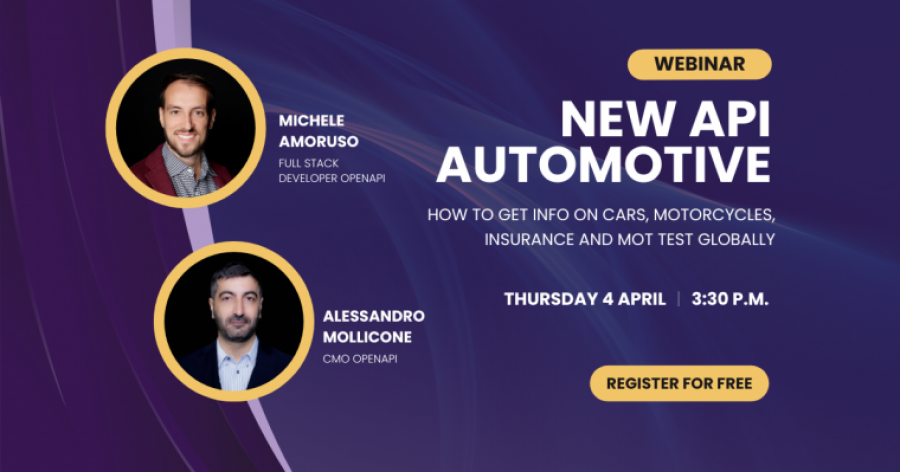 MICHELE AMORUSO
FULL STACK DEVELOPER OPENAPI

ALESSANDRO MOLLICONE
CMO OPENAPI

WEBINAR

NEW API AUTOMOTIVE

HOW TO GET INFO ON CARS, MOTORCYCLES, INSURANCE AND MOT TEST GLOBALLY

THURSDAY 4 APRIL | 3:30 P.M.

REGISTER FOR FREE